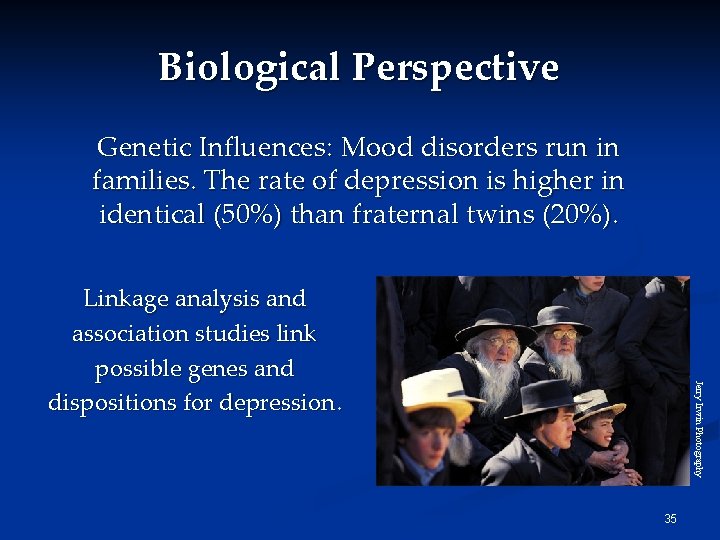 Biological Perspective

Genetic Influences: Mood disorders run in families. The rate of depression is higher in identical (50%) than fraternal twins (20%).

Linkage analysis and association studies link possible genes and dispositions for depression.

Jerry Irwin Photography

35